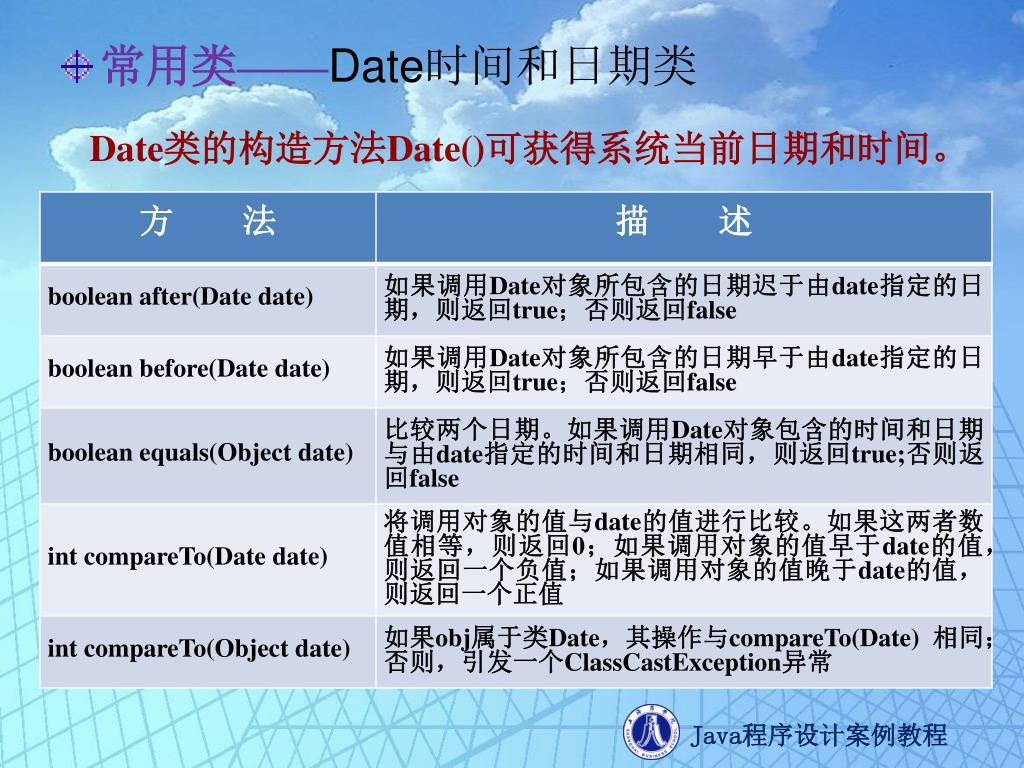 常用类——Date时间和日期类

Date类的构造方法Date()可获得系统当前日期和时间。

| 方　法 | 描　述 |
|---|---|
| boolean after(Date date) | 如果调用Date对象所包含的日期迟于由date指定的日期，则返回true；否则返回false |
| boolean before(Date date) | 如果调用Date对象所包含的日期早于由date指定的日期，则返回true；否则返回false |
| boolean equals(Object date) | 比较两个日期。如果调用Date对象包含的时间和日期与由date指定的时间和日期相同，则返回true;否则返回false |
| int compareTo(Date date) | 将调用对象的值与date的值进行比较。如果这两者数值相等，则返回0；如果调用对象的值早于date的值，则返回一个负值；如果调用对象的值晚于date的值，则返回一个正值 |
| int compareTo(Object date) | 如果obj属于类Date，其操作与compareTo(Date) 相同；否则，引发一个ClassCastException异常 |

Java程序设计案例教程